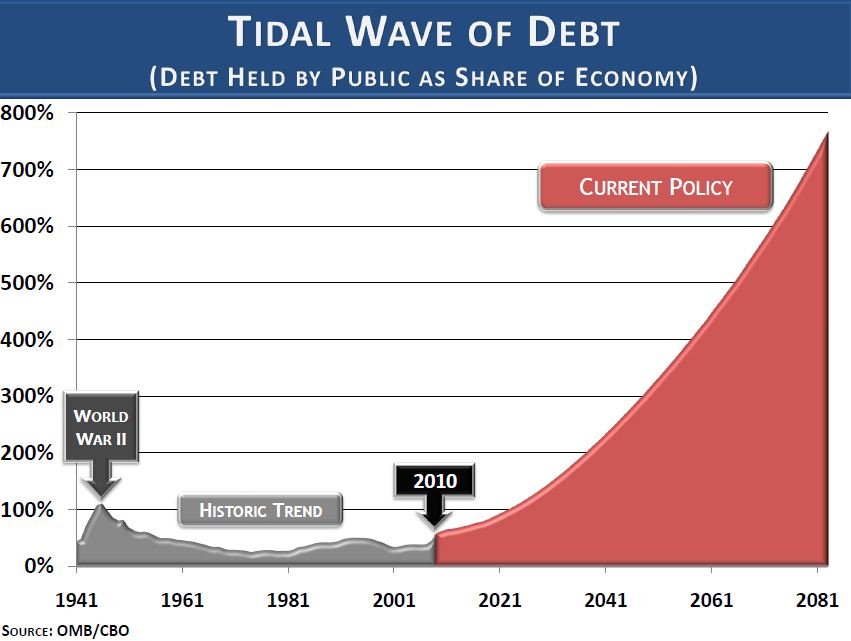 TIDAL WAVE OF DEBT
(DEBT HELD BY PUBLIC AS SHARE OF ECONOMY)

800%
700%
600%
500%
400%
300%
200%
100%
0%

CURRENT POLICY

WORLD WAR II

HISTORIC TREND

2010

1941
1961
1981
2001
2021
2041
2061
2081

SOURCE: OMB/CBO